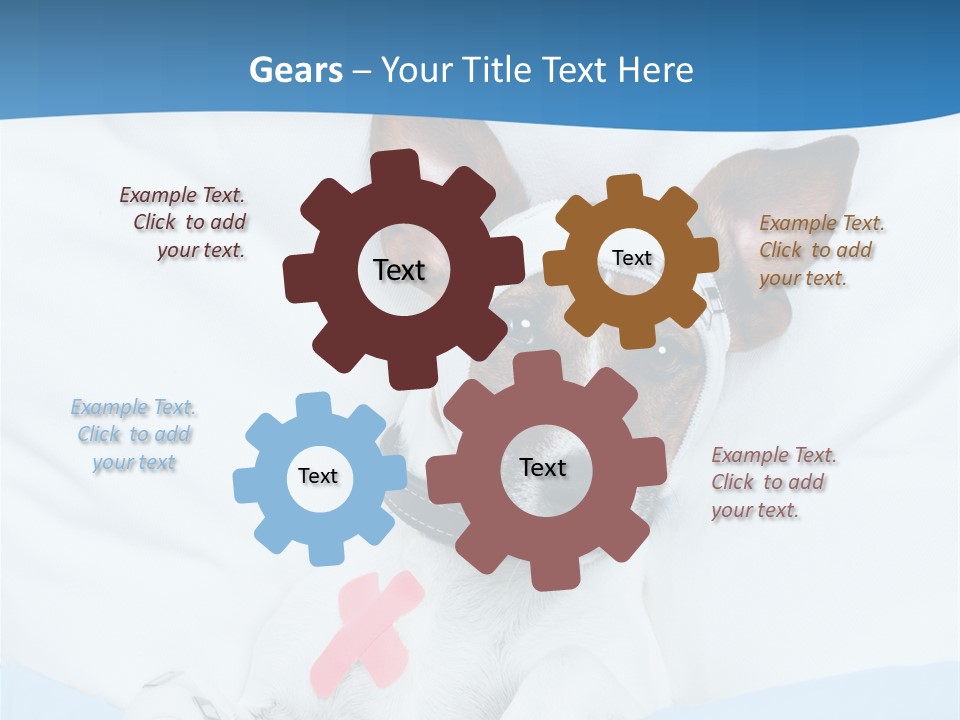 Gears – Your Title Text Here

Example Text. Click to add your text.

Text

Text

Example Text. Click to add your text.

Example Text. Click to add your text

Text

Text

Example Text. Click to add your text.